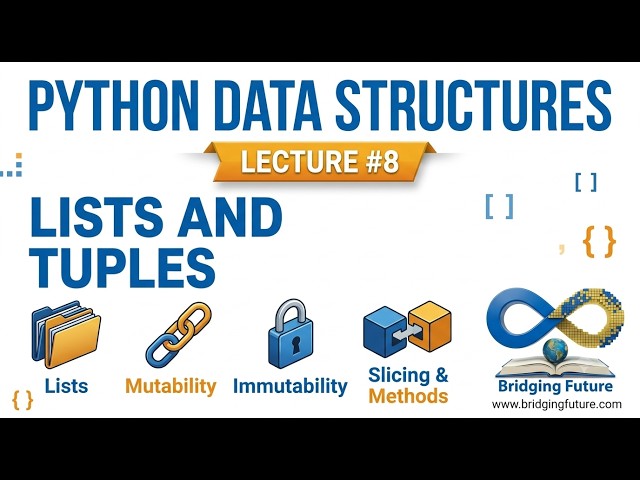 PYTHON DATA STRUCTURES

LECTURE #8

LISTS AND TUPLES

[ ]

[ ]

, { }

Lists

Mutability

Immutability

Slicing & Methods

{ }

Bridging Future
www.bridgingfuture.com